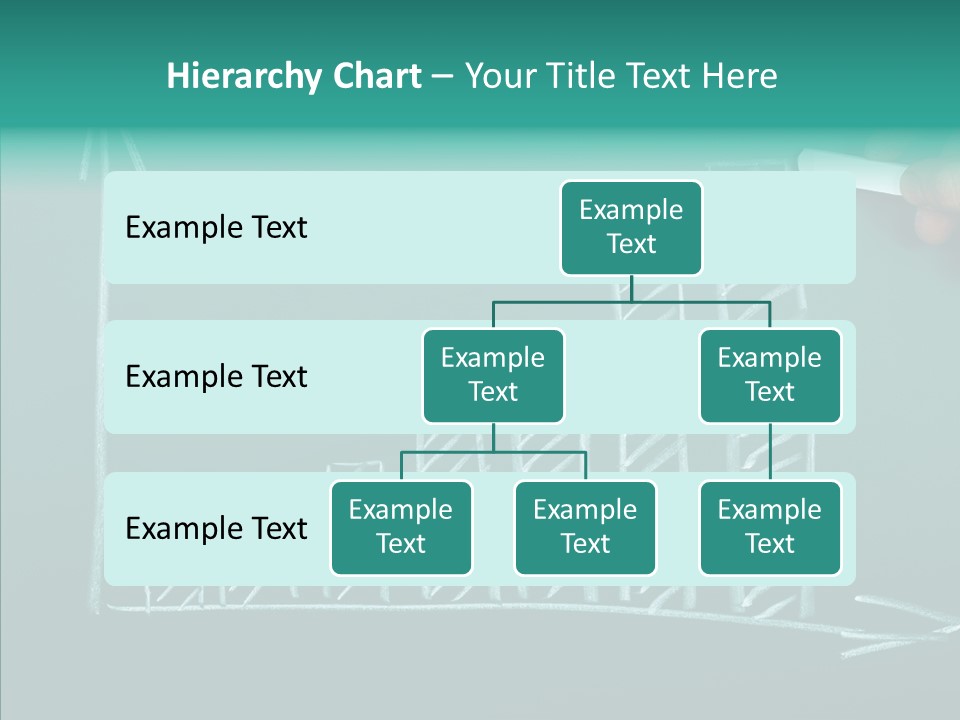 Hierarchy Chart – Your Title Text Here

Example Text

Example Text

Example Text

Example Text

Example Text

Example Text

Example Text

Example Text

Example Text